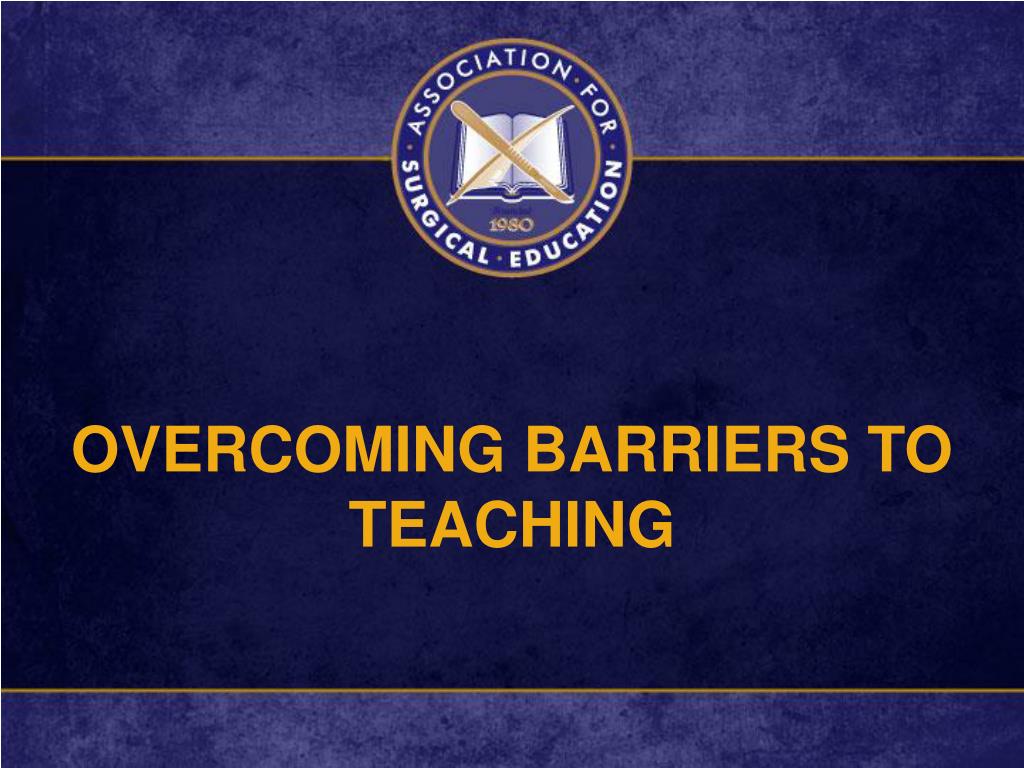 ASSOCIATION · FOR · SURGICAL · EDUCATION

1980

OVERCOMING BARRIERS TO TEACHING